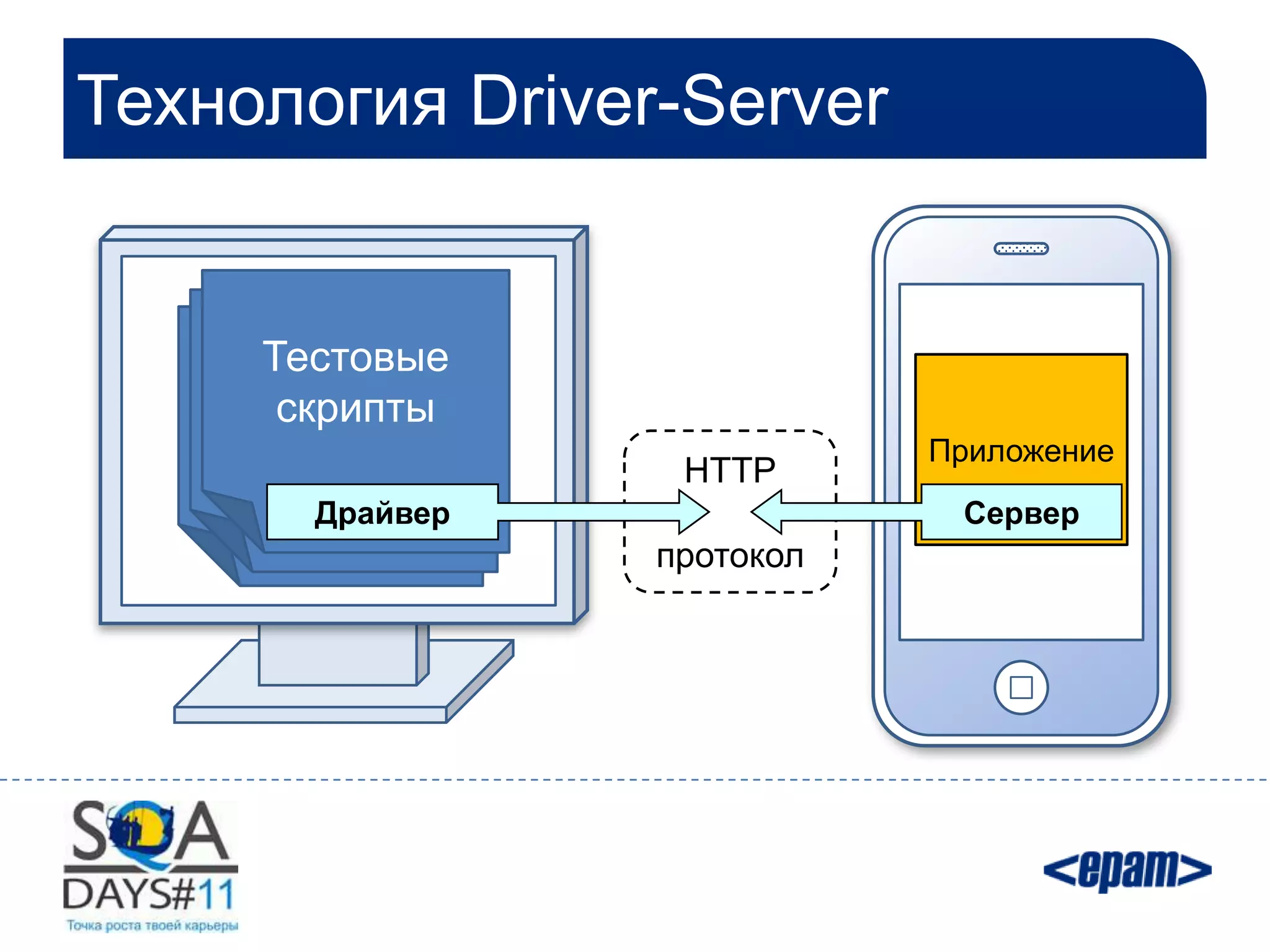 Технология Driver-Server

Тестовые скрипты

Драйвер

HTTP

протокол

Приложение

Сервер

SQA DAYS#11

Точка роста твоей карьеры

<epam>